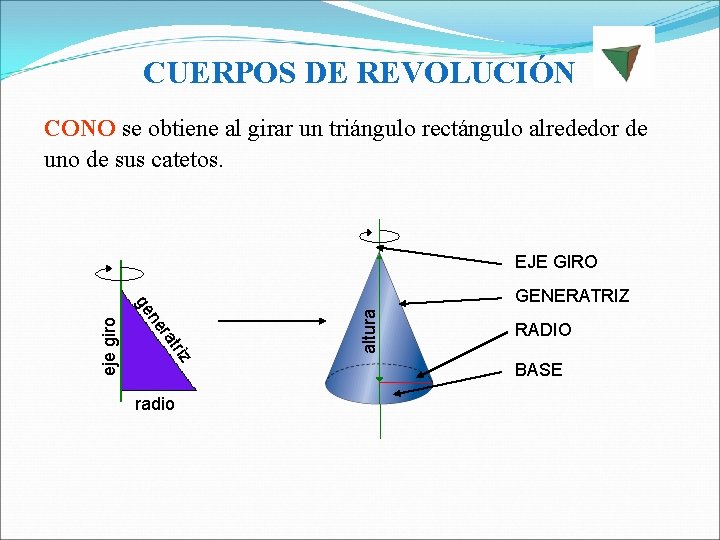 CUERPOS DE REVOLUCIÓN

CONO se obtiene al girar un triángulo rectángulo alrededor de uno de sus catetos.

eje giro

generatriz

radio

altura

EJE GIRO

GENERATRIZ

RADIO

BASE